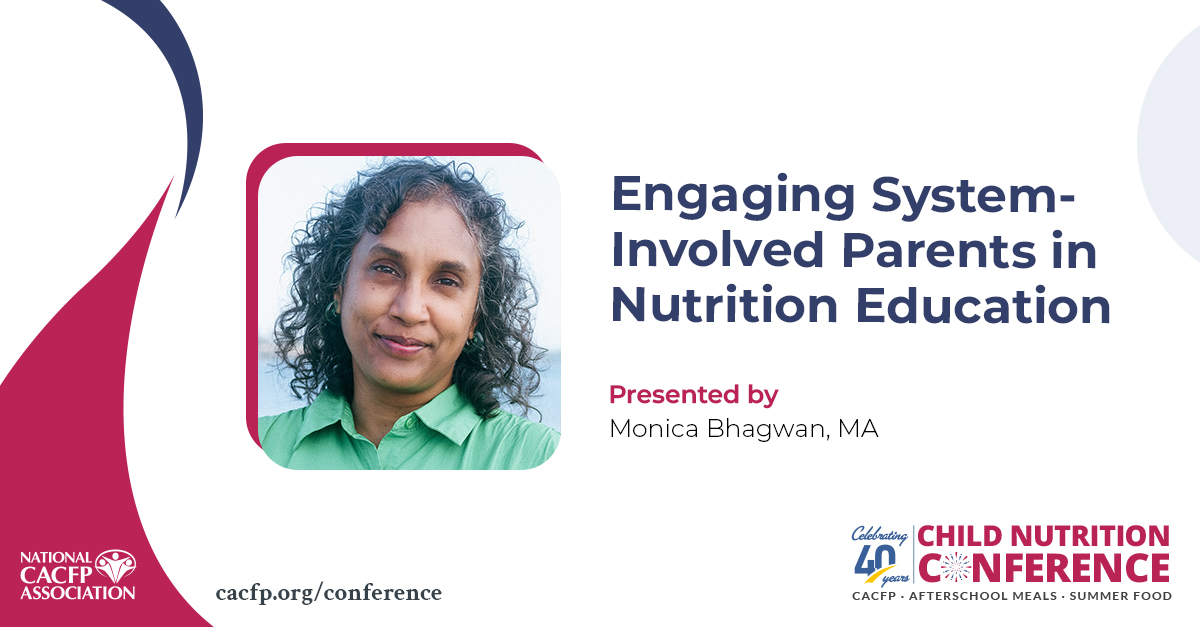 Engaging System-Involved Parents in Nutrition Education

Presented by
Monica Bhagwan, MA

NATIONAL CACFP ASSOCIATION

cacfp.org/conference

Celebrating 40 years

CHILD NUTRITION CONFERENCE
CACFP · AFTERSCHOOL MEALS · SUMMER FOOD